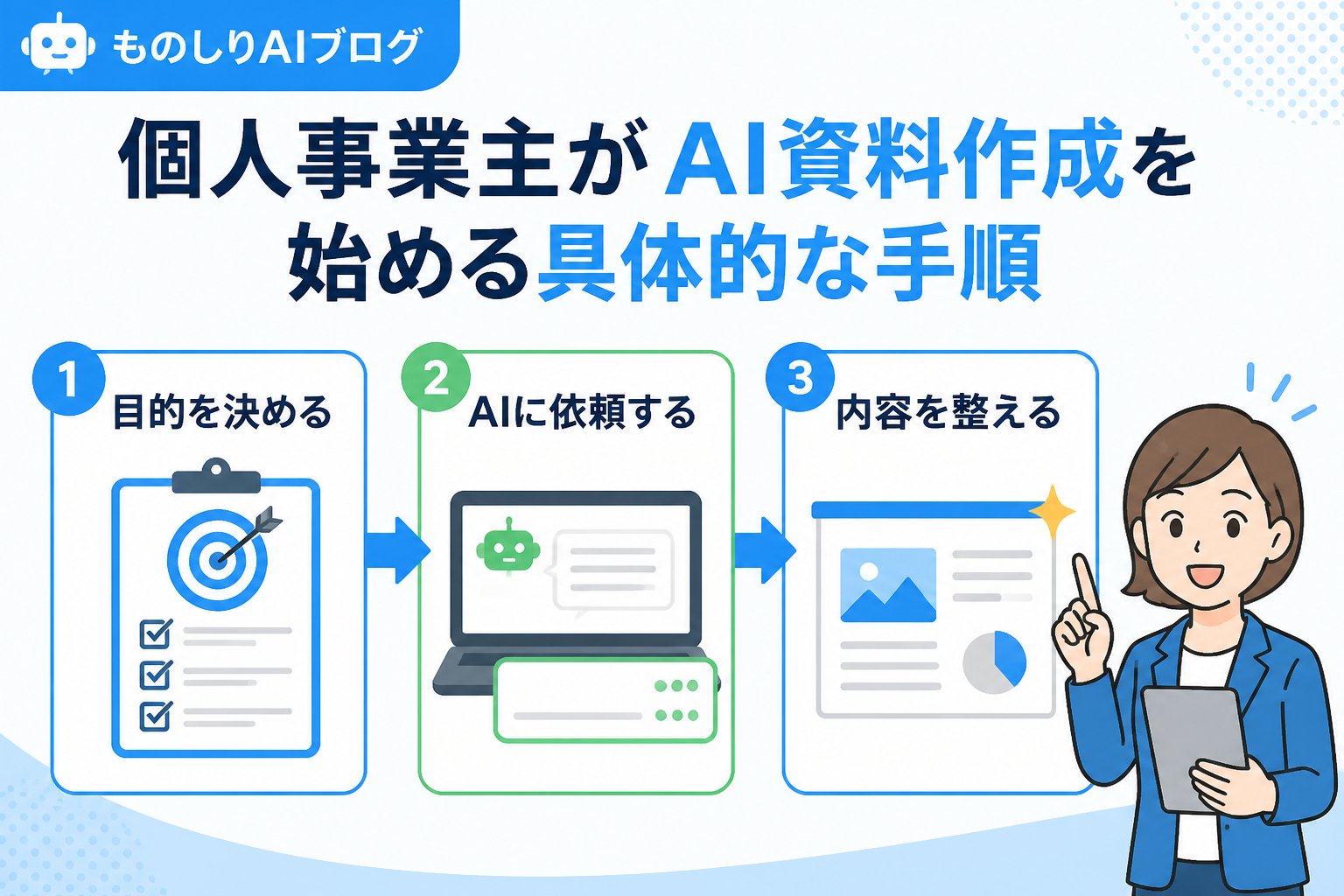 ものしりAIブログ

個人事業主がAI資料作成を始める具体的な手順

1
目的を決める

2
AIに依頼する

3
内容を整える